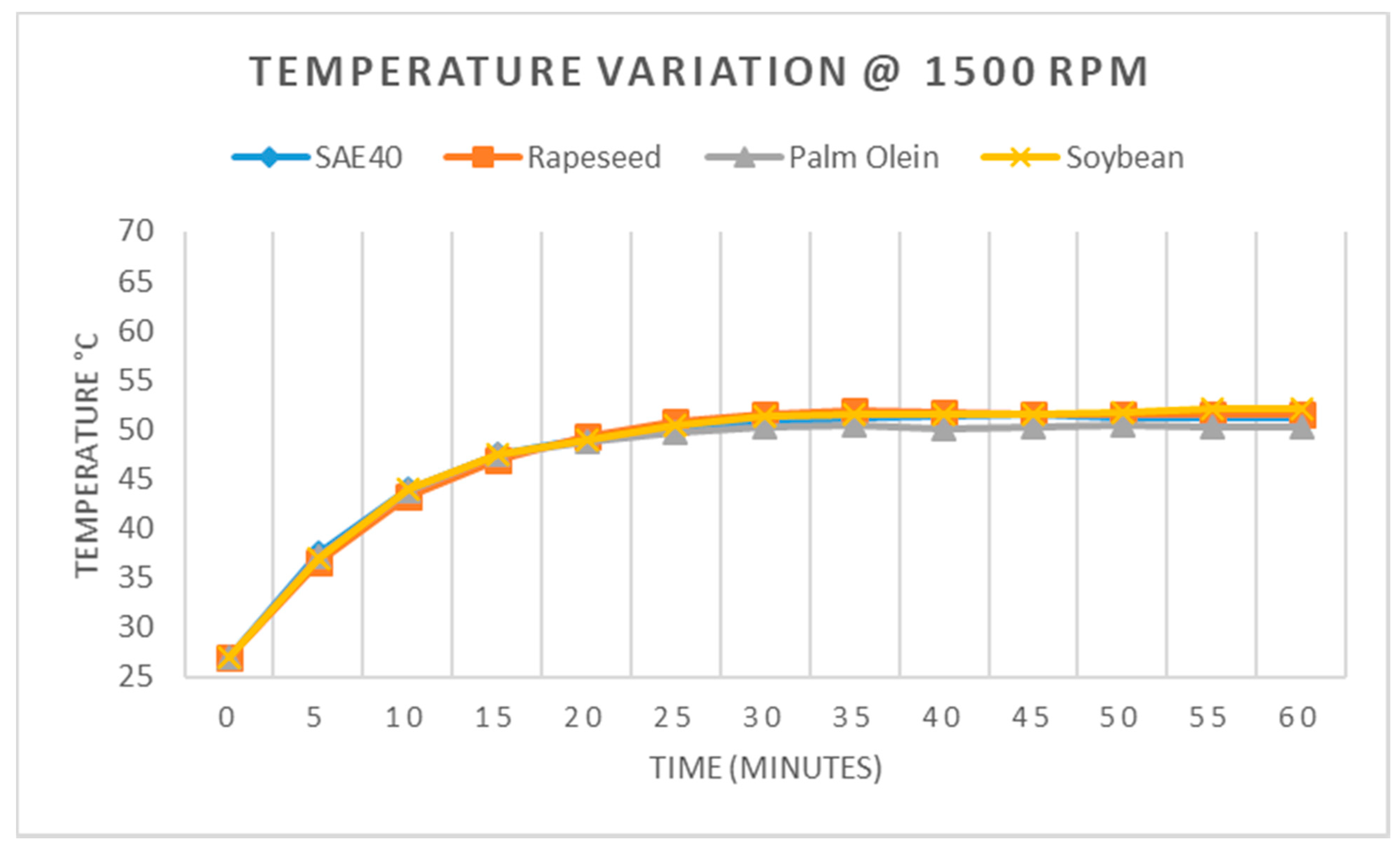 TEMPERATURE VARIATION @ 1500 RPM

SAE40 Rapeseed Palm Olein Soybean

TEMPERATURE °C

70
65
60
55
50
45
40
35
30
25

0 5 10 15 20 25 30 35 40 45 50 55 60

TIME (MINUTES)